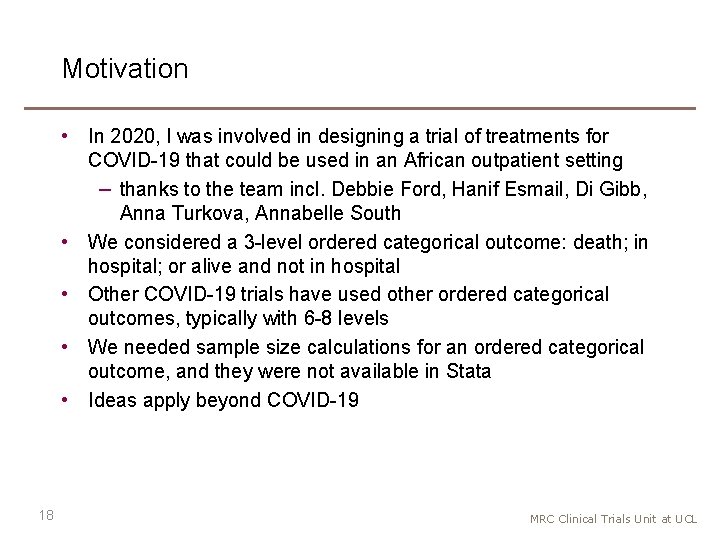 Motivation

• In 2020, I was involved in designing a trial of treatments for COVID-19 that could be used in an African outpatient setting
 – thanks to the team incl. Debbie Ford, Hanif Esmail, Di Gibb, Anna Turkova, Annabelle South
• We considered a 3-level ordered categorical outcome: death; in hospital; or alive and not in hospital
• Other COVID-19 trials have used other ordered categorical outcomes, typically with 6-8 levels
• We needed sample size calculations for an ordered categorical outcome, and they were not available in Stata
• Ideas apply beyond COVID-19

18

MRC Clinical Trials Unit at UCL